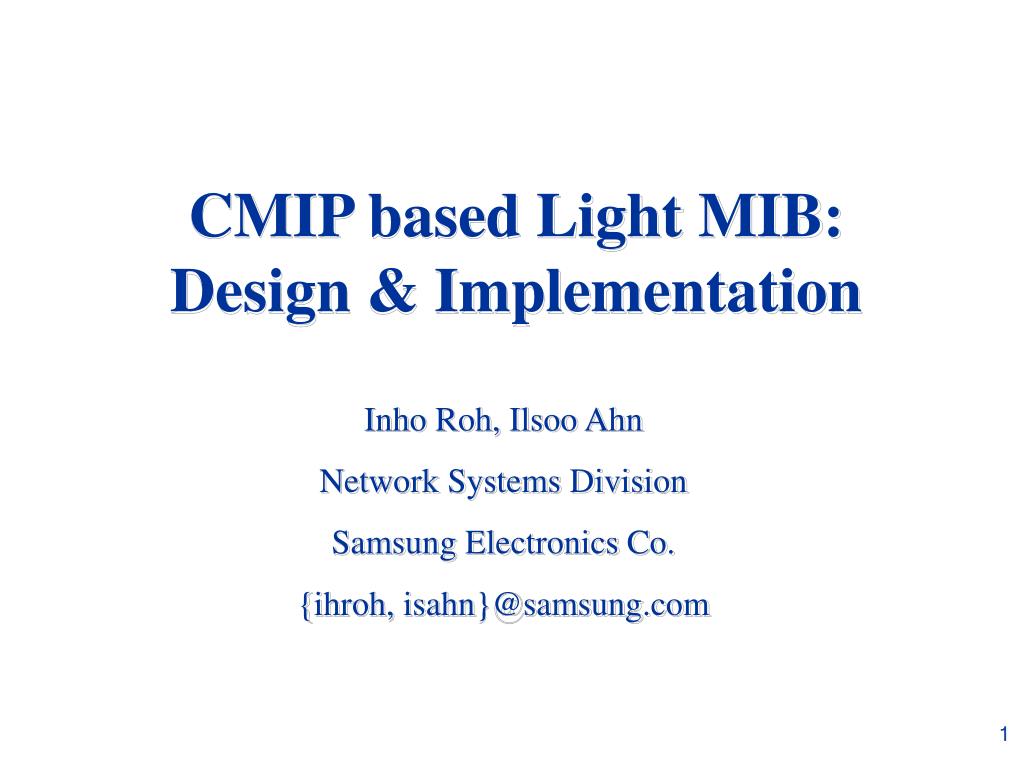 CMIP based Light MIB: Design & Implementation

Inho Roh, Ilsoo Ahn

Network Systems Division

Samsung Electronics Co.

{ihroh, isahn}@samsung.com

1